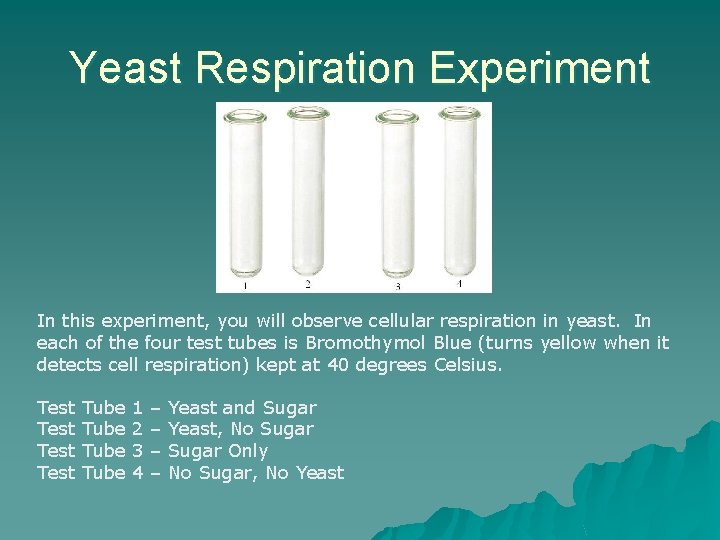 Yeast Respiration Experiment

1 2 3 4

In this experiment, you will observe cellular respiration in yeast. In each of the four test tubes is Bromothymol Blue (turns yellow when it detects cell respiration) kept at 40 degrees Celsius.

Test Tube 1 – Yeast and Sugar
Test Tube 2 – Yeast, No Sugar
Test Tube 3 – Sugar Only
Test Tube 4 – No Sugar, No Yeast